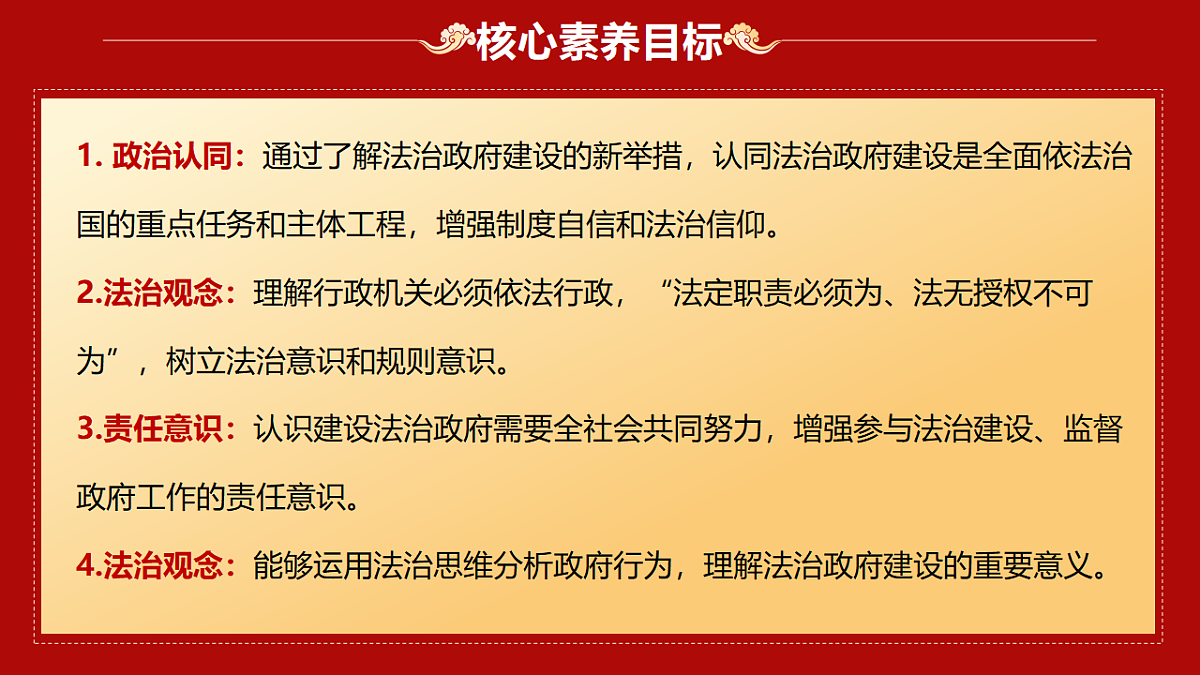 核心素养目标

1. 政治认同：通过了解法治政府建设的新举措，认同法治政府建设是全面依法治国的重点任务和主体工程，增强制度自信和法治信仰。

2.法治观念：理解行政机关必须依法行政，“法定职责必须为、法无授权不可为”，树立法治意识和规则意识。

3.责任意识：认识建设法治政府需要全社会共同努力，增强参与法治建设、监督政府工作的责任意识。

4.法治观念：能够运用法治思维分析政府行为，理解法治政府建设的重要意义。